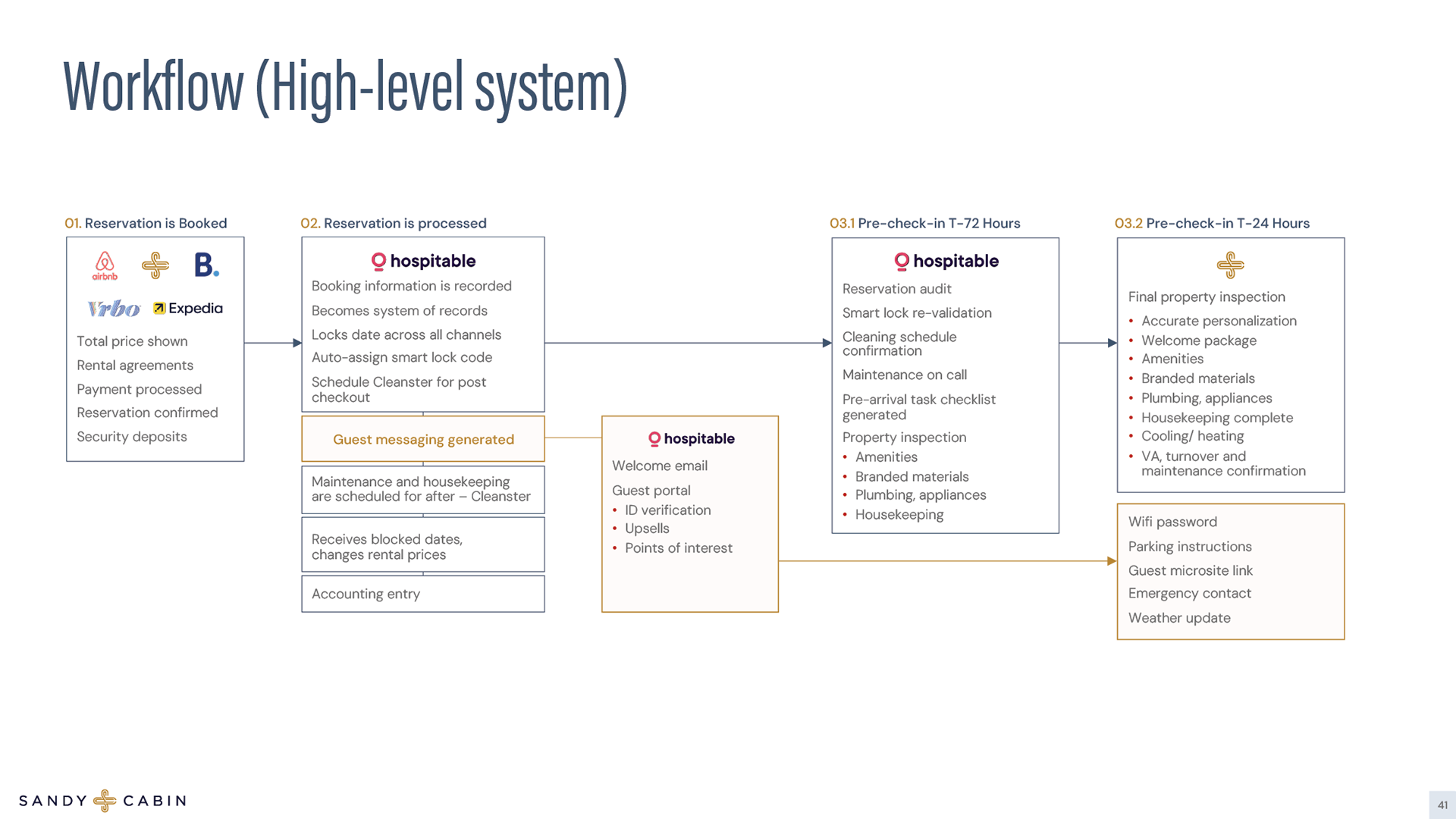 Workflow (High-level system)

01. Reservation is Booked

airbnb B. Vrbo Expedia

Total price shown
Rental agreements
Payment processed
Reservation confirmed
Security deposits

02. Reservation is processed

hospitable
Booking information is recorded
Becomes system of records
Locks date across all channels
Auto-assign smart lock code
Schedule Cleanster for post checkout

Guest messaging generated

Maintenance and housekeeping are scheduled for after – Cleanster

Receives blocked dates, changes rental prices

Accounting entry

hospitable
Welcome email
Guest portal
• ID verification
• Upsells
• Points of interest

03.1 Pre-check-in T-72 Hours

hospitable
Reservation audit
Smart lock re-validation
Cleaning schedule confirmation
Maintenance on call
Pre-arrival task checklist generated
Property inspection
• Amenities
• Branded materials
• Plumbing, appliances
• Housekeeping

03.2 Pre-check-in T-24 Hours

Final property inspection
• Accurate personalization
• Welcome package
• Amenities
• Branded materials
• Plumbing, appliances
• Housekeeping complete
• Cooling/ heating
• VA, turnover and maintenance confirmation

Wifi password
Parking instructions
Guest microsite link
Emergency contact
Weather update

SANDY CABIN

41